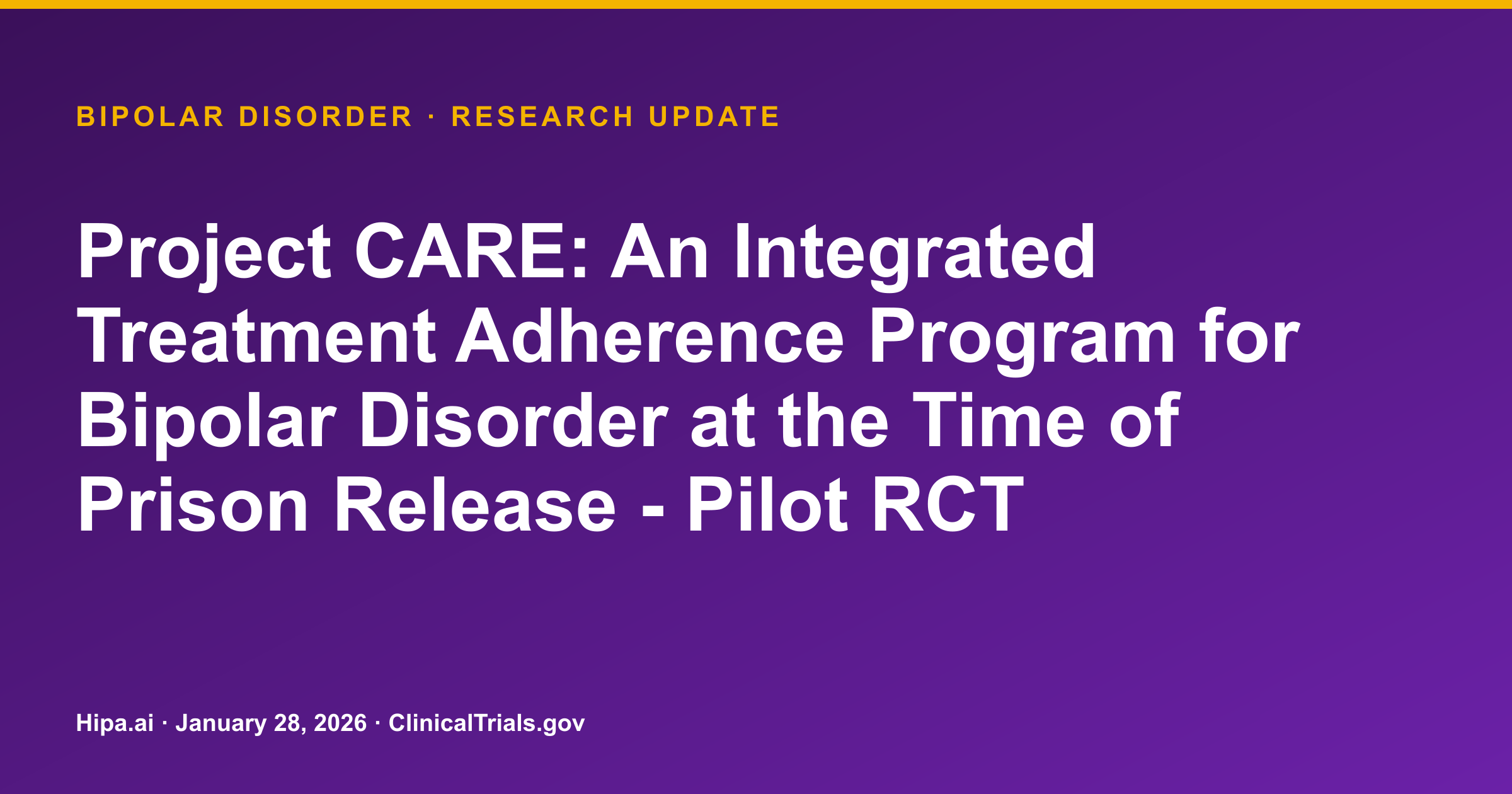 BIPOLAR DISORDER · RESEARCH UPDATE

Project CARE: An Integrated Treatment Adherence Program for Bipolar Disorder at the Time of Prison Release - Pilot RCT

Hipa.ai · January 28, 2026 · ClinicalTrials.gov